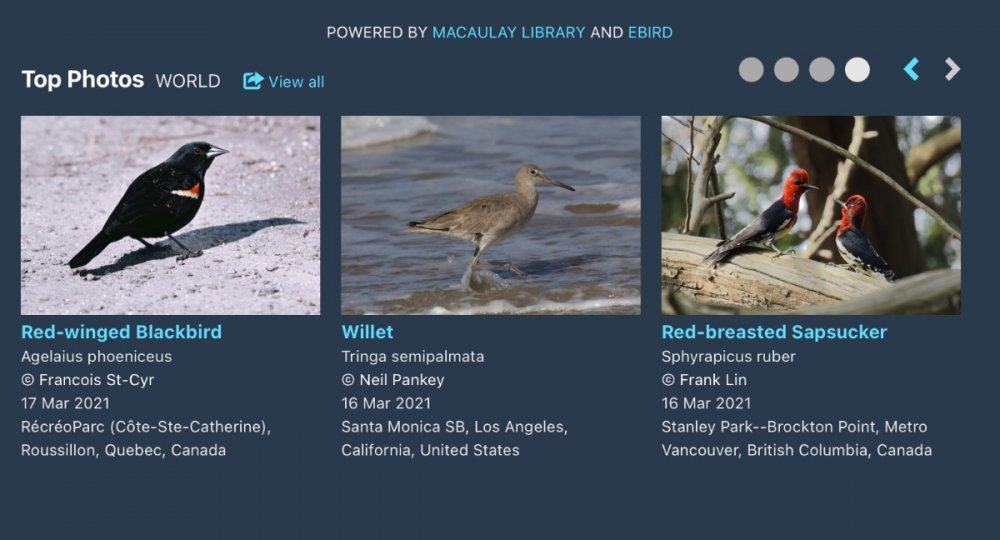 POWERED BY MACAULAY LIBRARY AND EBIRD

Top Photos WORLD View all

Red-winged Blackbird
Agelaius phoeniceus
© Francois St-Cyr
17 Mar 2021
RécréoParc (Côte-Ste-Catherine), Roussillon, Quebec, Canada

Willet
Tringa semipalmata
© Neil Pankey
16 Mar 2021
Santa Monica SB, Los Angeles, California, United States

Red-breasted Sapsucker
Sphyrapicus ruber
© Frank Lin
16 Mar 2021
Stanley Park--Brockton Point, Metro Vancouver, British Columbia, Canada